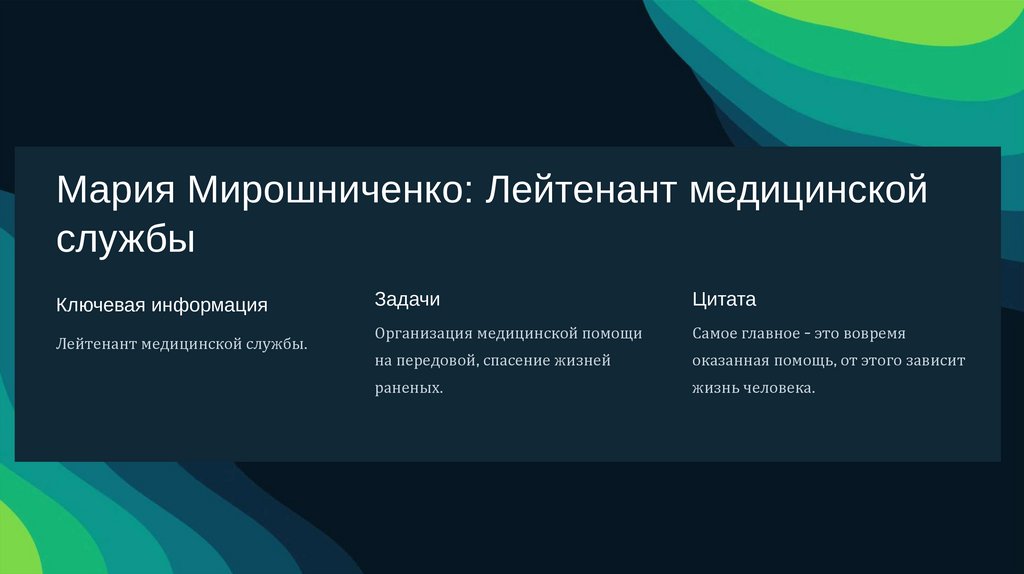 Мария Мирошниченко: Лейтенант медицинской службы

Ключевая информация

Лейтенант медицинской службы.

Задачи

Организация медицинской помощи на передовой, спасение жизней раненых.

Цитата

Самое главное - это вовремя оказанная помощь, от этого зависит жизнь человека.